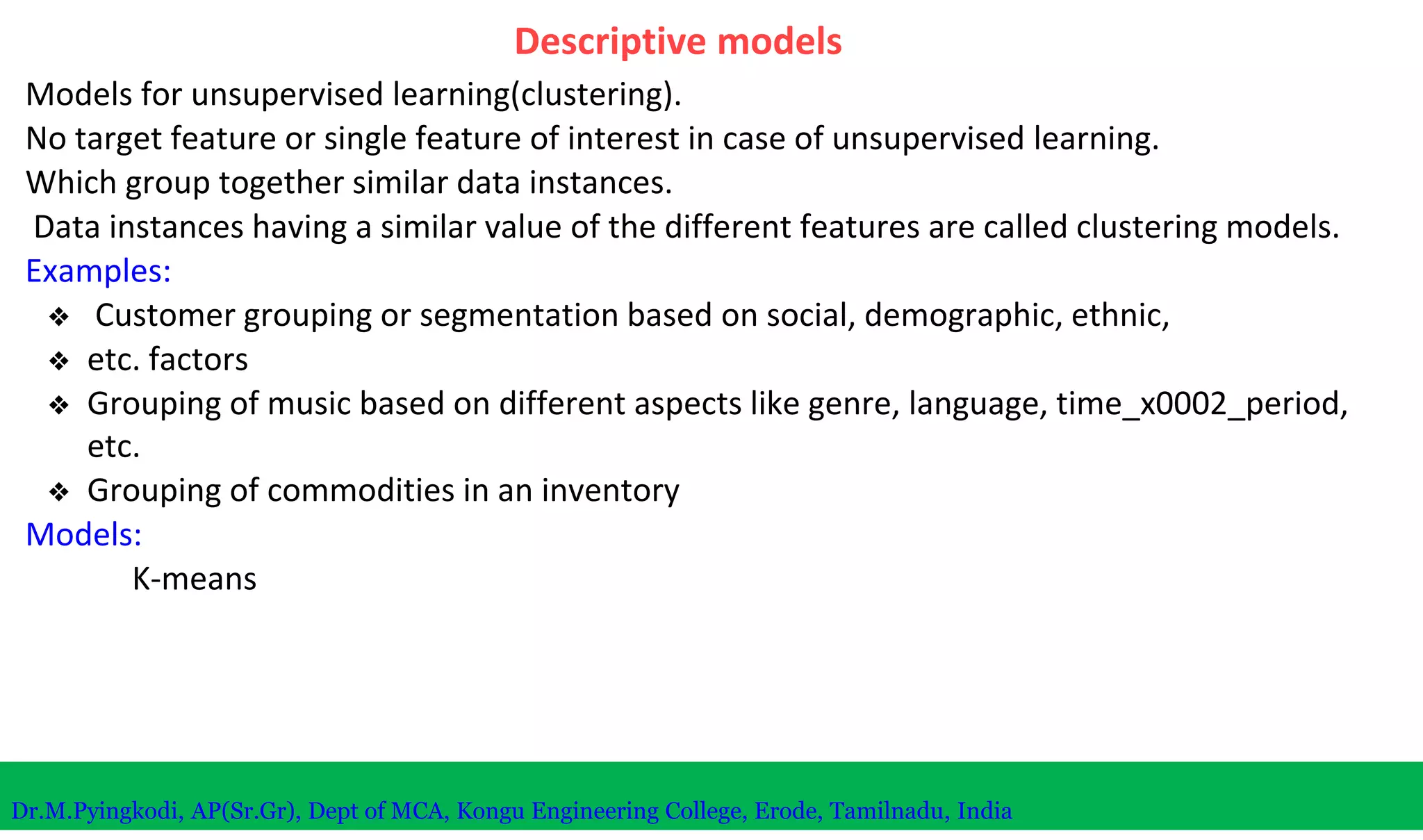 Descriptive models

Models for unsupervised learning(clustering).
No target feature or single feature of interest in case of unsupervised learning.
Which group together similar data instances.
Data instances having a similar value of the different features are called clustering models.

Examples:

❖ Customer grouping or segmentation based on social, demographic, ethnic,
❖ etc. factors
❖ Grouping of music based on different aspects like genre, language, time_x0002_period, etc.
❖ Grouping of commodities in an inventory

Models:

K-means

Dr.M.Pyingkodi, AP(Sr.Gr), Dept of MCA, Kongu Engineering College, Erode, Tamilnadu, India